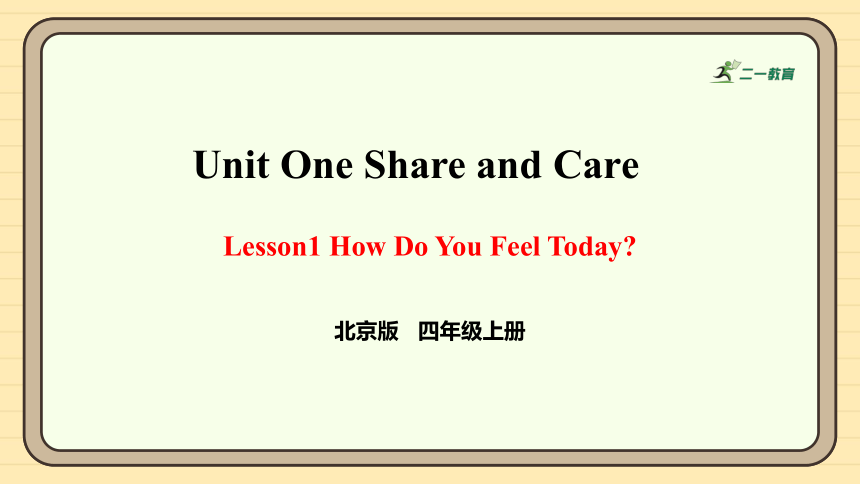 二一教育

Unit One Share and Care

Lesson1 How Do You Feel Today?

北京版 四年级上册